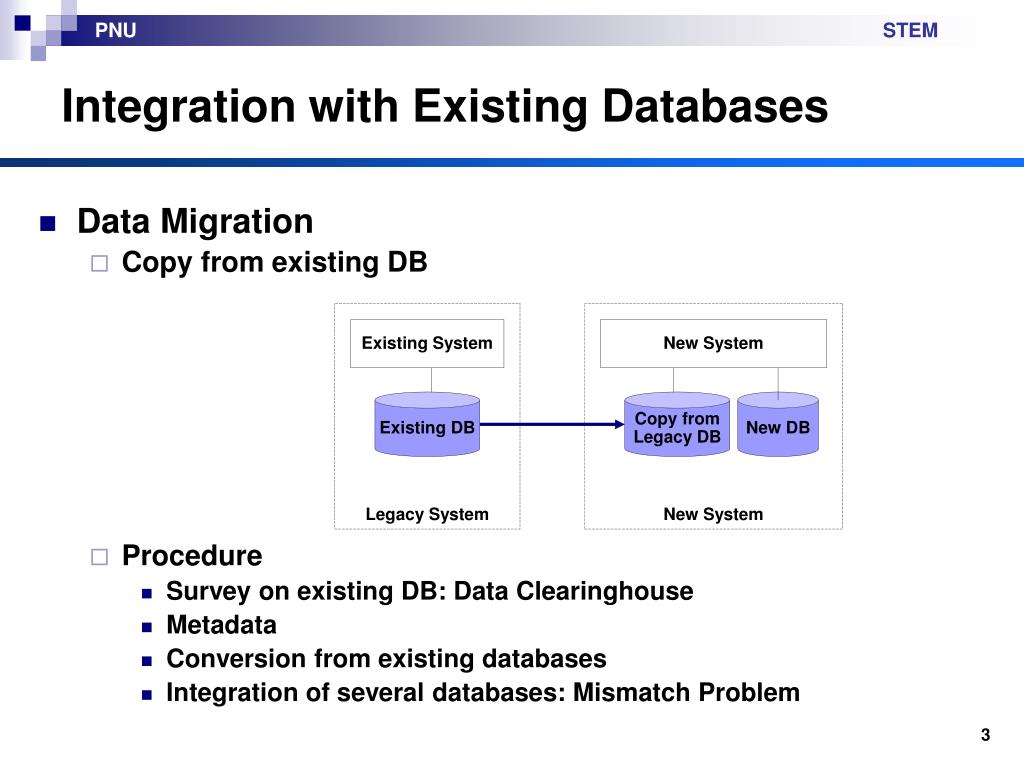 PNU

STEM

Integration with Existing Databases

Data Migration

Copy from existing DB

Existing System

Existing DB

Legacy System

New System

Copy from Legacy DB

New DB

New System

Procedure

Survey on existing DB: Data Clearinghouse

Metadata

Conversion from existing databases

Integration of several databases: Mismatch Problem

3